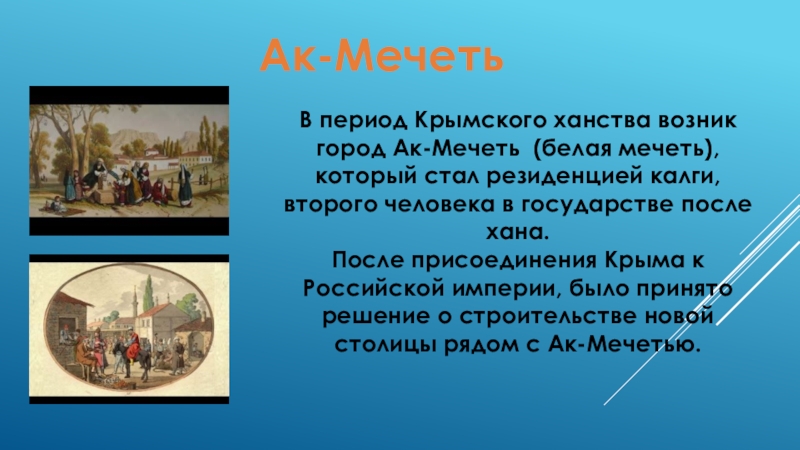 Ак-Мечеть

В период Крымского ханства возник город Ак-Мечеть (белая мечеть), который стал резиденцией калги, второго человека в государстве после хана.
После присоединения Крыма к Российской империи, было принято решение о строительстве новой столицы рядом с Ак-Мечетью.